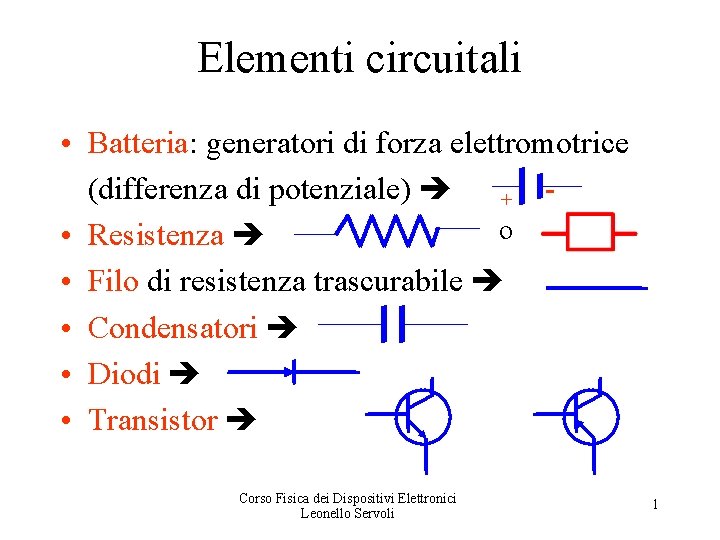 Elementi circuitali

• Batteria: generatori di forza elettromotrice (differenza di potenziale) ➔ + -
• Resistenza ➔ o
• Filo di resistenza trascurabile ➔
• Condensatori ➔
• Diodi ➔
• Transistor ➔

Corso Fisica dei Dispositivi Elettronici
Leonello Servoli

1